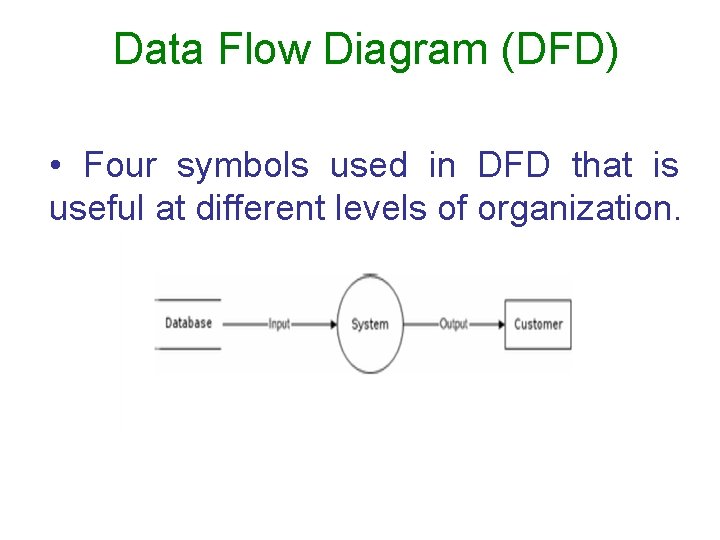 Data Flow Diagram (DFD)

• Four symbols used in DFD that is useful at different levels of organization.

Database
Input
System
Output
Customer